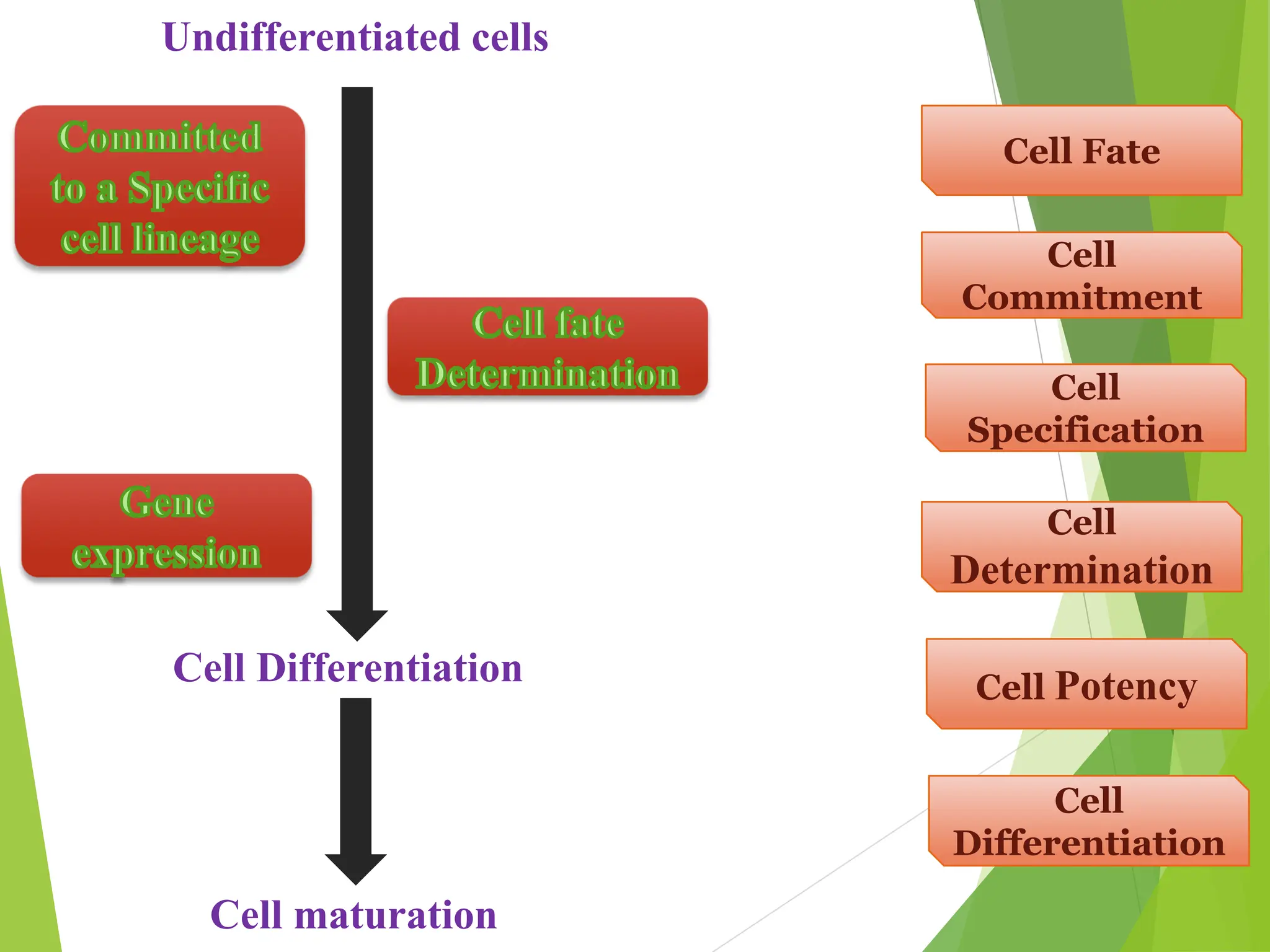 Undifferentiated cells

Committed to a Specific cell lineage

Cell fate Determination

Gene expression

Cell Differentiation

Cell maturation

Cell Fate

Cell Commitment

Cell Specification

Cell Determination

Cell Potency

Cell Differentiation